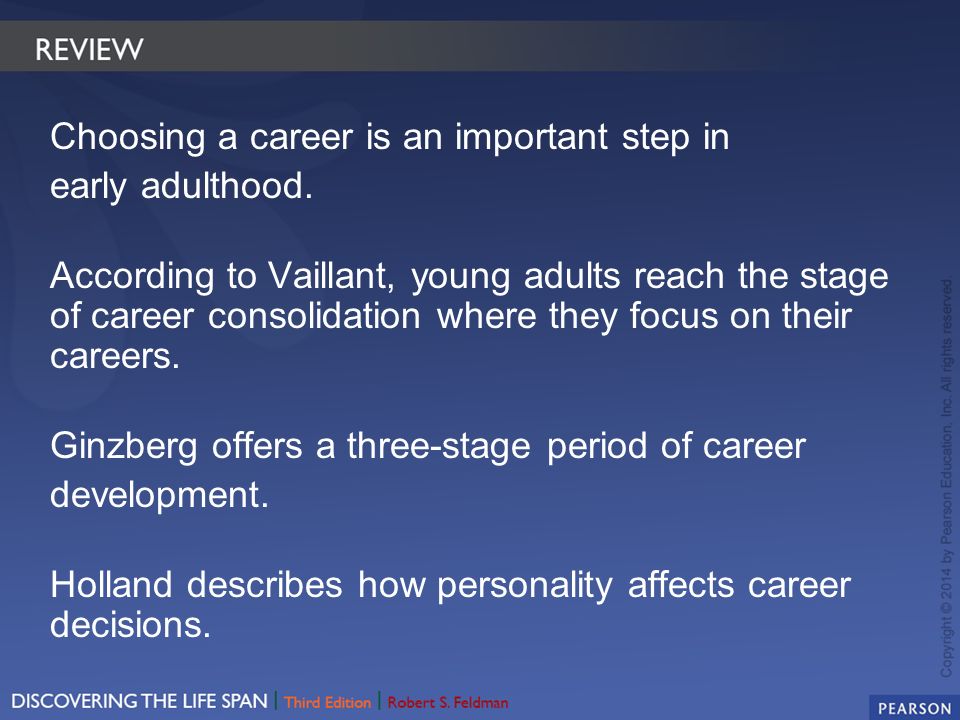 REVIEW

Choosing a career is an important step in early adulthood.

According to Vaillant, young adults reach the stage of career consolidation where they focus on their careers.

Ginzberg offers a three-stage period of career development.

Holland describes how personality affects career decisions.

Copyright © 2014 by Pearson Education, Inc. All rights reserved

DISCOVERING THE LIFE SPAN | Third Edition | Robert S. Feldman

PEARSON